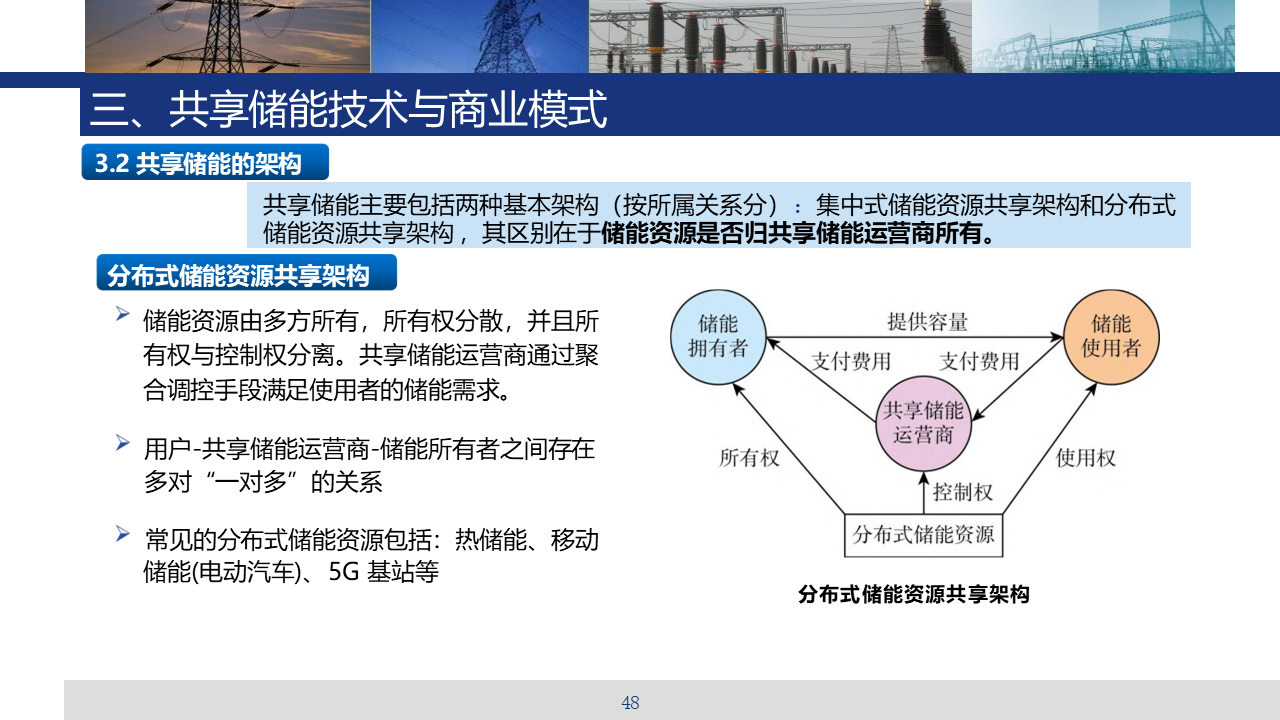 三、共享储能技术与商业模式

3.2 共享储能的架构

共享储能主要包括两种基本架构（按所属关系分）：集中式储能资源共享架构和分布式储能资源共享架构，其区别在于储能资源是否归共享储能运营商所有。

分布式储能资源共享架构

➢ 储能资源由多方所有，所有权分散，并且所有权与控制权分离。共享储能运营商通过聚合调控手段满足使用者的储能需求。

➢ 用户-共享储能运营商-储能所有者之间存在多对“一对多”的关系

➢ 常见的分布式储能资源包括：热储能、移动储能(电动汽车)、5G 基站等

储能拥有者
提供容量
储能使用者
支付费用
支付费用
共享储能运营商
所有权
使用权
控制权
分布式储能资源

分布式储能资源共享架构

48